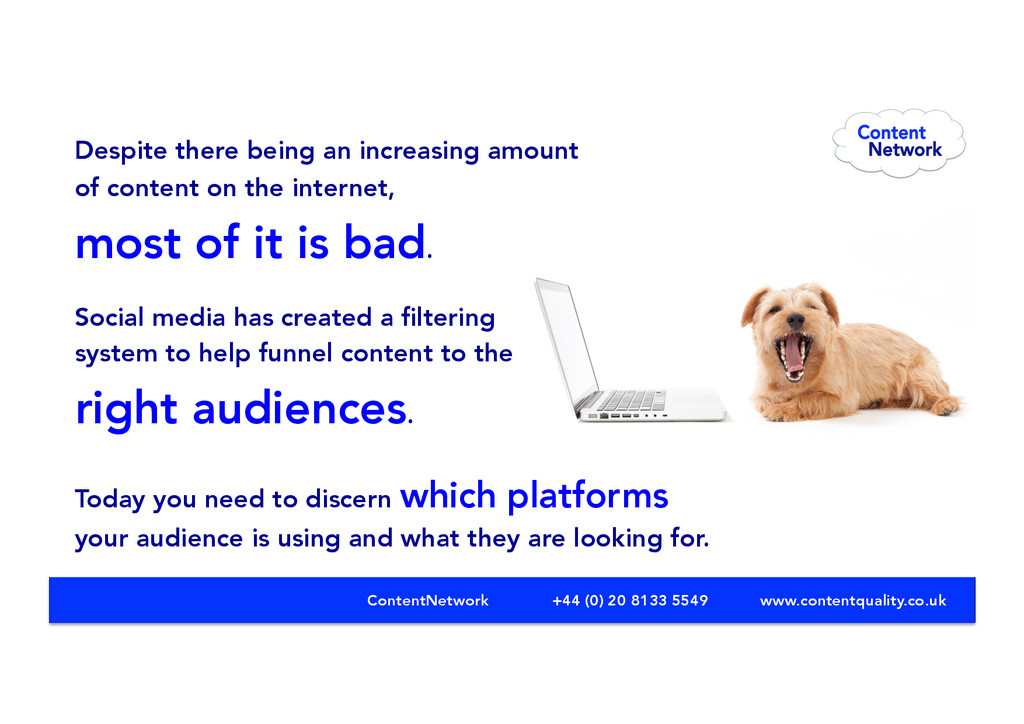 Content Network

Despite there being an increasing amount of content on the internet,

most of it is bad.

Social media has created a filtering system to help funnel content to the

right audiences.

Today you need to discern which platforms your audience is using and what they are looking for.

ContentNetwork +44 (0) 20 8133 5549 www.contentquality.co.uk